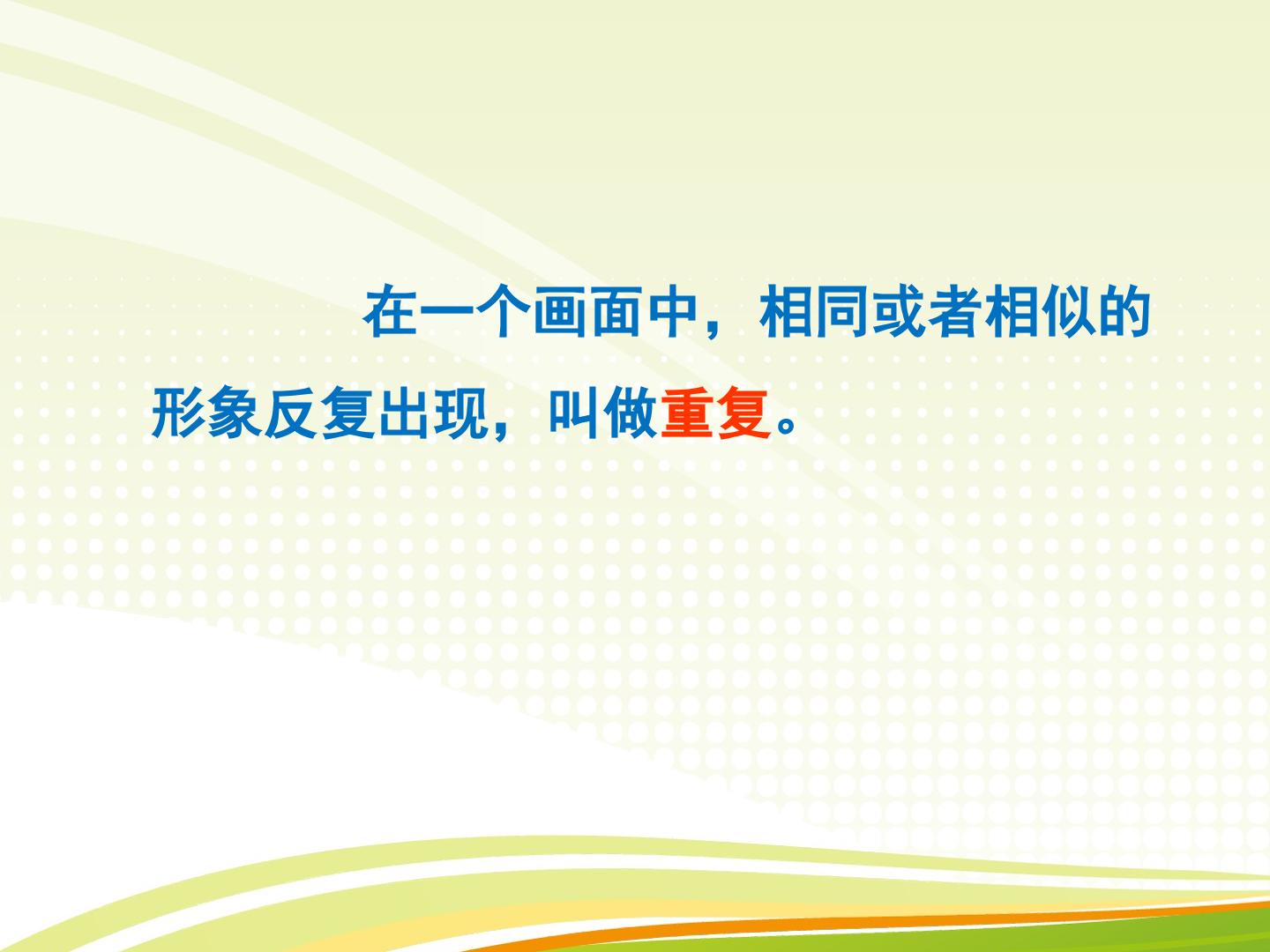 在一个画面中，相同或者相似的形象反复出现，叫做重复。